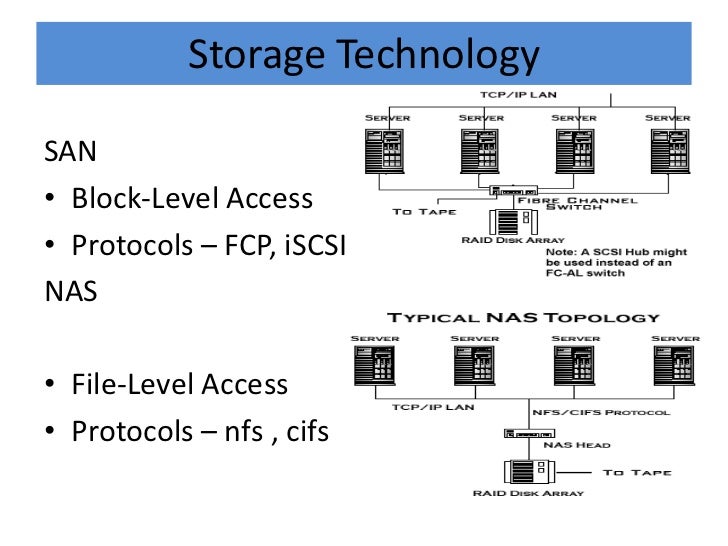 Storage Technology

SAN
• Block-Level Access
• Protocols – FCP, iSCSI
NAS

• File-Level Access
• Protocols – nfs , cifs

TCP/IP LAN
SERVER SERVER SERVER SERVER
TO TAPE
FIBRE CHANNEL SWITCH
RAID DISK ARRAY
Note: A SCSI Hub might be used instead of an FC-AL switch

TYPICAL NAS TOPOLOGY
SERVER SERVER SERVER SERVER
TCP/IP LAN
NFS/CIFS PROTOCOL
NAS HEAD
TO TAPE
RAID DISK ARRAY